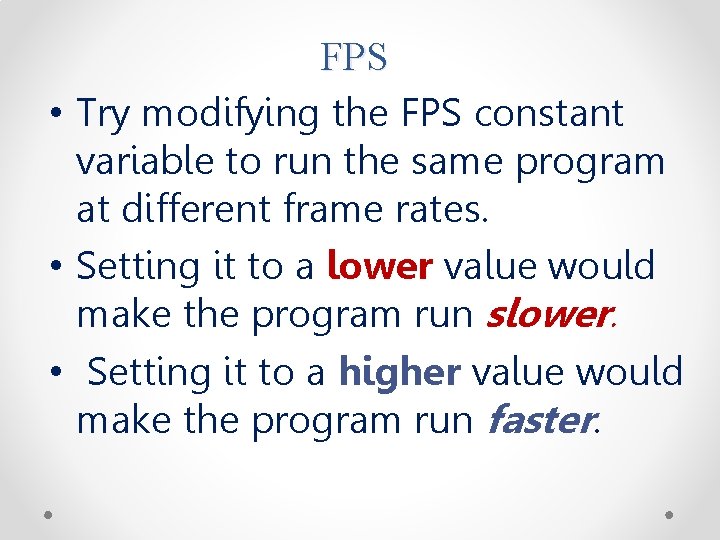 FPS

• Try modifying the FPS constant variable to run the same program at different frame rates.

• Setting it to a lower value would make the program run slower.

• Setting it to a higher value would make the program run faster.